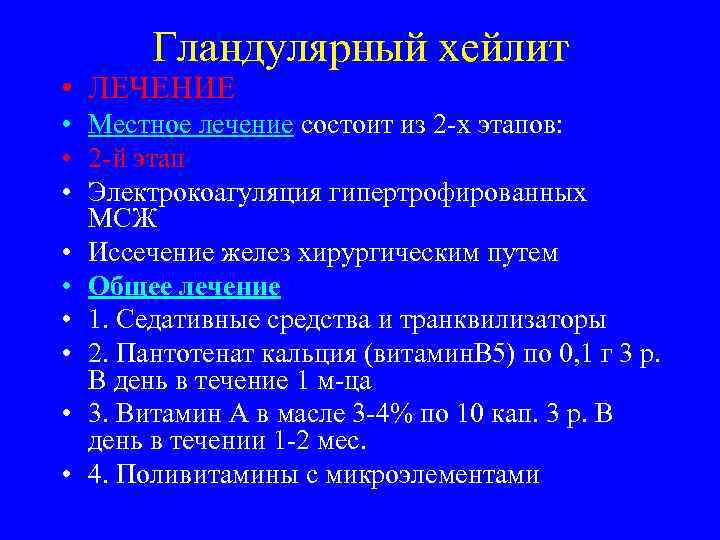 Гландулярный хейлит

• ЛЕЧЕНИЕ
• Местное лечение состоит из 2-х этапов:
• 2-й этап
• Электрокоагуляция гипертрофированных МСЖ
• Иссечение желез хирургическим путем
• Общее лечение
• 1. Седативные средства и транквилизаторы
• 2. Пантотенат кальция (витаминВ5) по 0,1 г 3 р. В день в течение 1 м-ца
• 3. Витамин А в масле 3-4% по 10 кап. 3 р. В день в течении 1-2 мес.
• 4. Поливитамины с микроэлементами